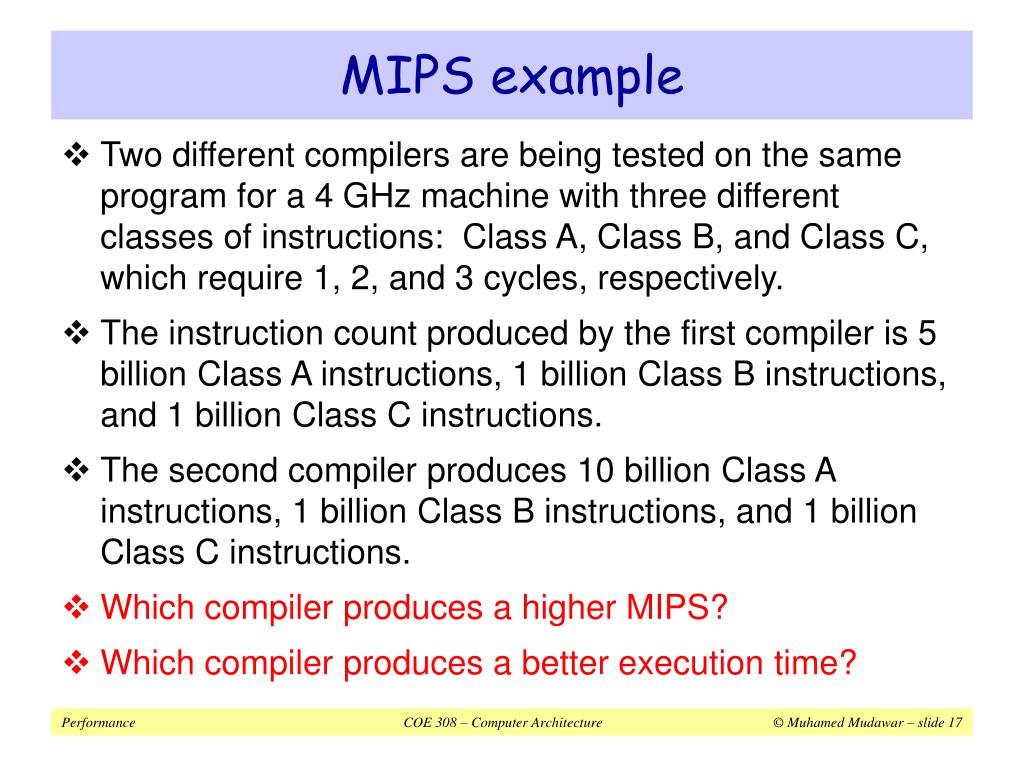 MIPS example

❖ Two different compilers are being tested on the same program for a 4 GHz machine with three different classes of instructions: Class A, Class B, and Class C, which require 1, 2, and 3 cycles, respectively.

❖ The instruction count produced by the first compiler is 5 billion Class A instructions, 1 billion Class B instructions, and 1 billion Class C instructions.

❖ The second compiler produces 10 billion Class A instructions, 1 billion Class B instructions, and 1 billion Class C instructions.

❖ Which compiler produces a higher MIPS?

❖ Which compiler produces a better execution time?

Performance

COE 308 – Computer Architecture

© Muhamed Mudawar – slide 17